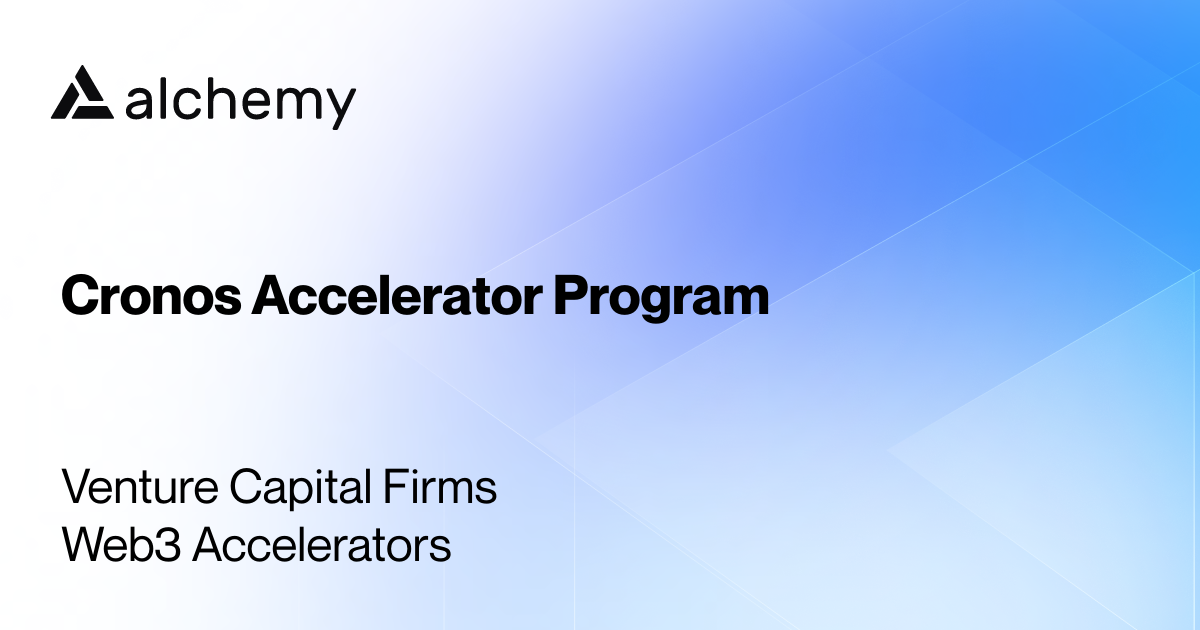 alchemy

Cronos Accelerator Program

Venture Capital Firms
Web3 Accelerators